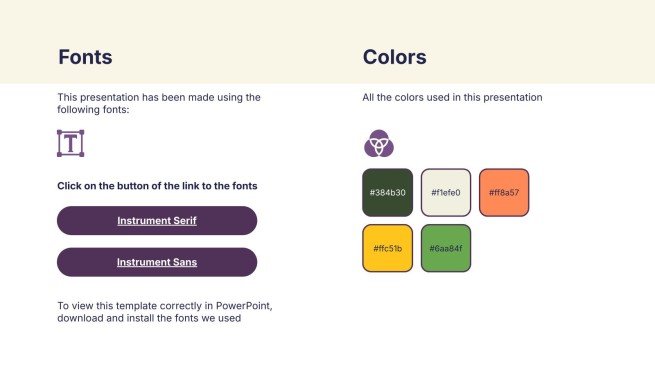 Fonts

This presentation has been made using the following fonts:

T

Click on the button of the link to the fonts

Instrument Serif

Instrument Sans

To view this template correctly in PowerPoint, download and install the fonts we used

Colors

All the colors used in this presentation

#384b30

#f1efe0

#ff8a57

#ffc51b

#6aa84f